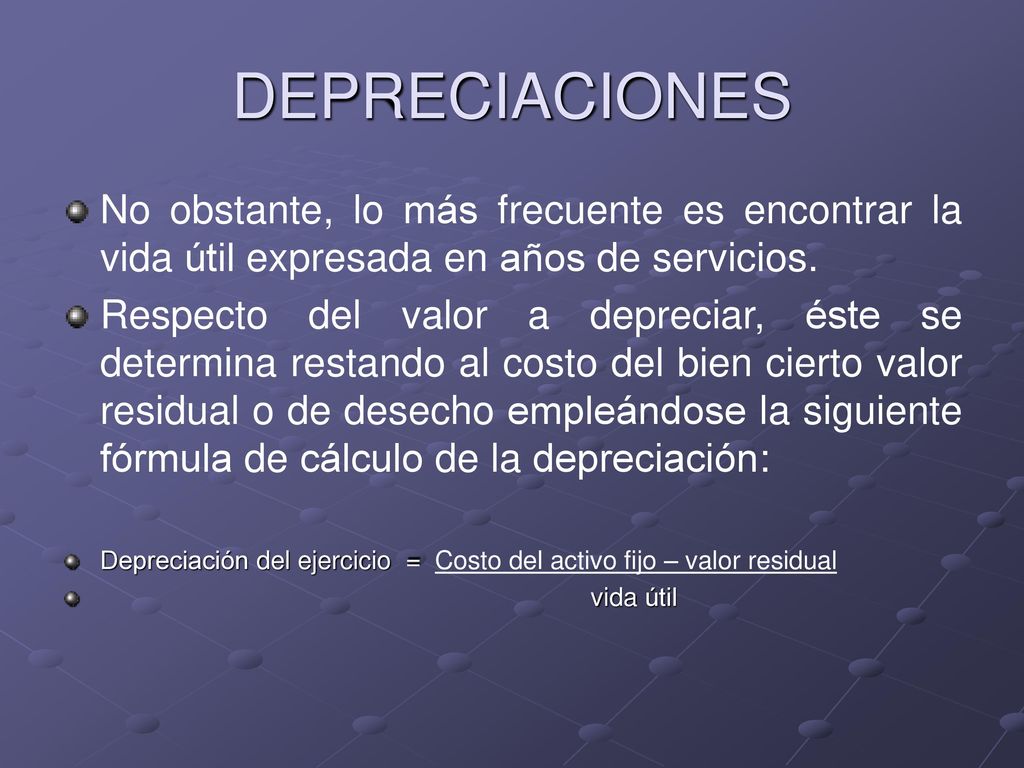 DEPRECIACIONES

No obstante, lo más frecuente es encontrar la vida útil expresada en años de servicios.

Respecto del valor a depreciar, éste se determina restando al costo del bien cierto valor residual o de desecho empleándose la siguiente fórmula de cálculo de la depreciación:

Depreciación del ejercicio = Costo del activo fijo – valor residual
vida útil